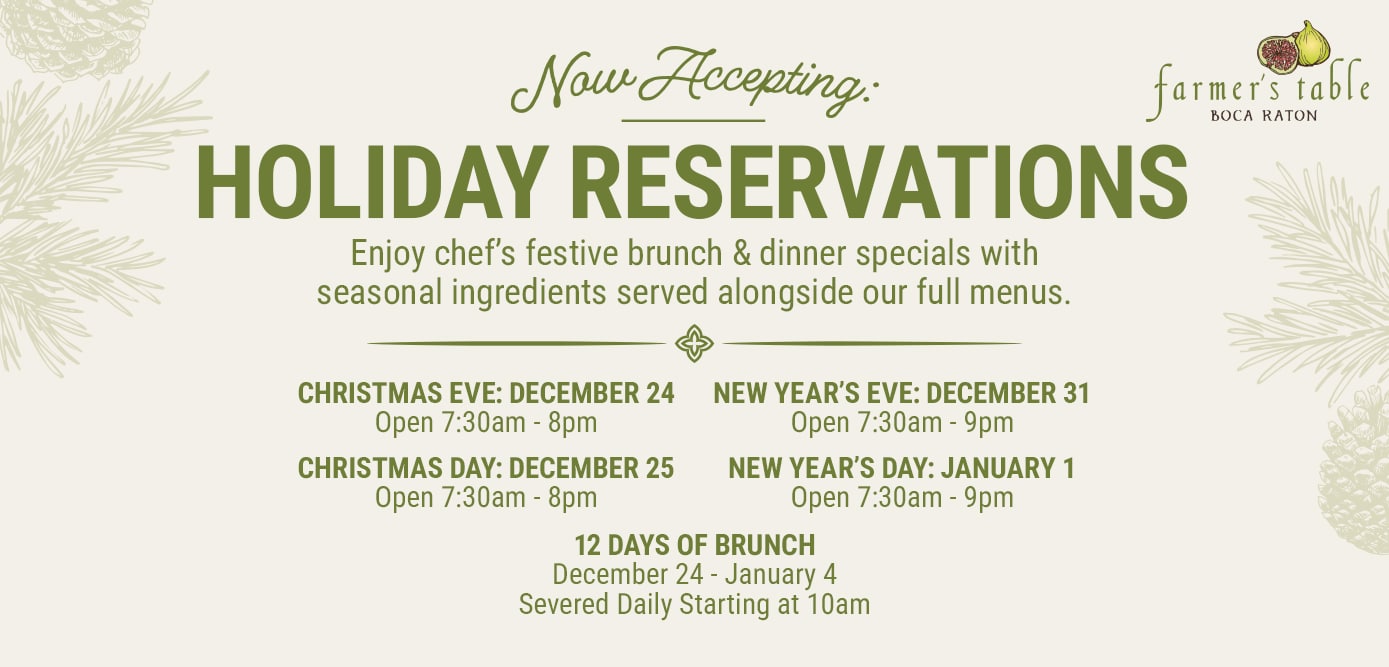 Now Accepting:

farmer's table
BOCA RATON

HOLIDAY RESERVATIONS

Enjoy chef's festive brunch & dinner specials with seasonal ingredients served alongside our full menus.

CHRISTMAS EVE: DECEMBER 24
Open 7:30am - 8pm

CHRISTMAS DAY: DECEMBER 25
Open 7:30am - 8pm

NEW YEAR'S EVE: DECEMBER 31
Open 7:30am - 9pm

NEW YEAR'S DAY: JANUARY 1
Open 7:30am - 9pm

12 DAYS OF BRUNCH
December 24 - January 4
Severed Daily Starting at 10am